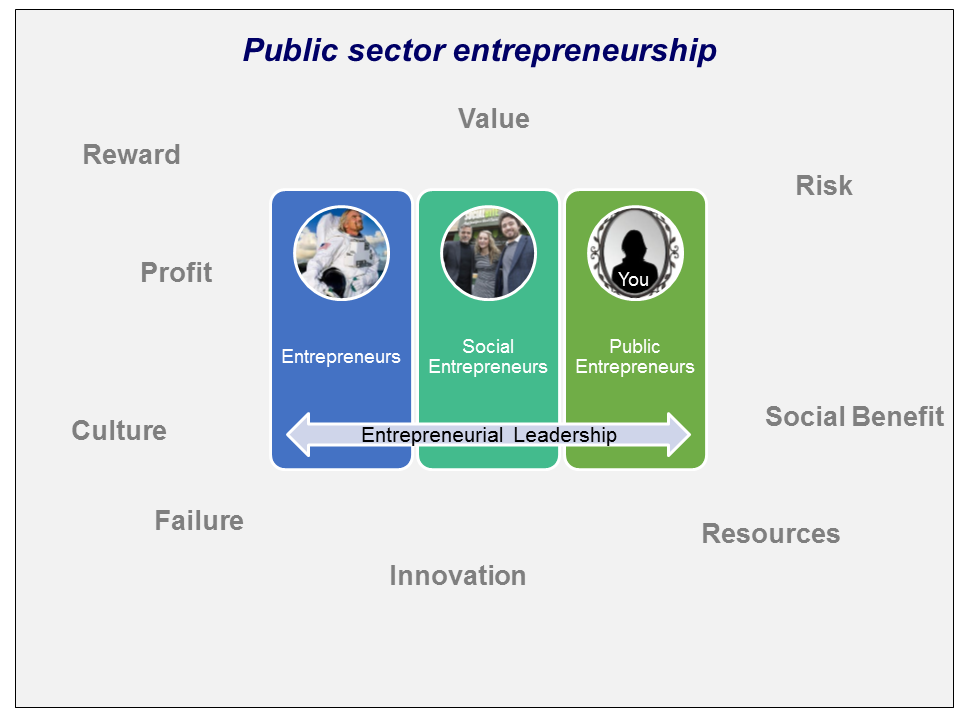 Public sector entrepreneurship

Value

Reward

Risk

Profit

You

Entrepreneurs

Social Entrepreneurs

Public Entrepreneurs

Culture

Entrepreneurial Leadership

Social Benefit

Failure

Resources

Innovation